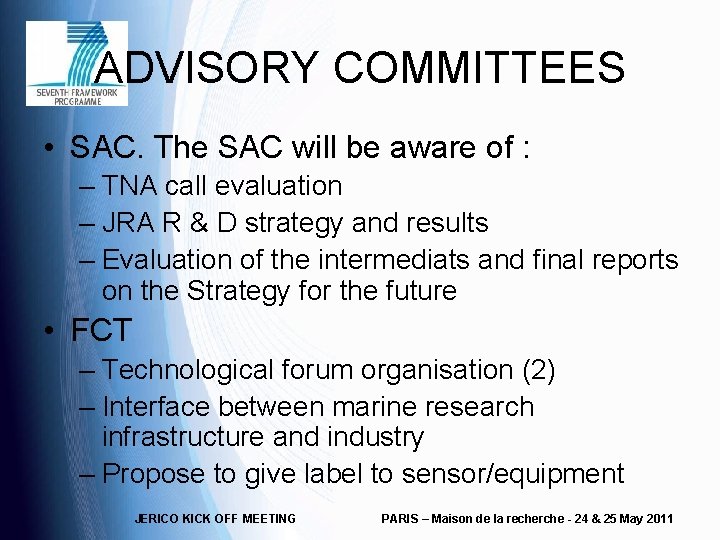 SEVENTH FRAMEWORK PROGRAMME

ADVISORY COMMITTEES

• SAC. The SAC will be aware of :
– TNA call evaluation
– JRA R & D strategy and results
– Evaluation of the intermediats and final reports on the Strategy for the future

• FCT
– Technological forum organisation (2)
– Interface between marine research infrastructure and industry
– Propose to give label to sensor/equipment

JERICO KICK OFF MEETING

PARIS – Maison de la recherche - 24 & 25 May 2011